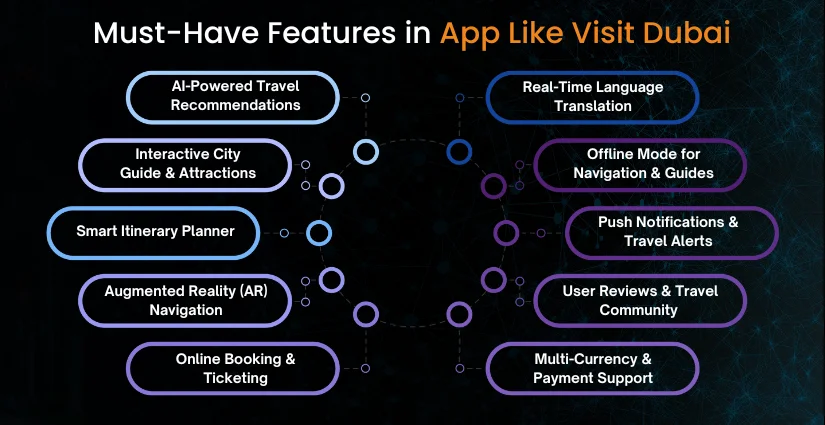 Must-Have Features in App Like Visit Dubai

AI-Powered Travel Recommendations

Interactive City Guide & Attractions

Smart Itinerary Planner

Augmented Reality (AR) Navigation

Online Booking & Ticketing

Real-Time Language Translation

Offline Mode for Navigation & Guides

Push Notifications & Travel Alerts

User Reviews & Travel Community

Multi-Currency & Payment Support